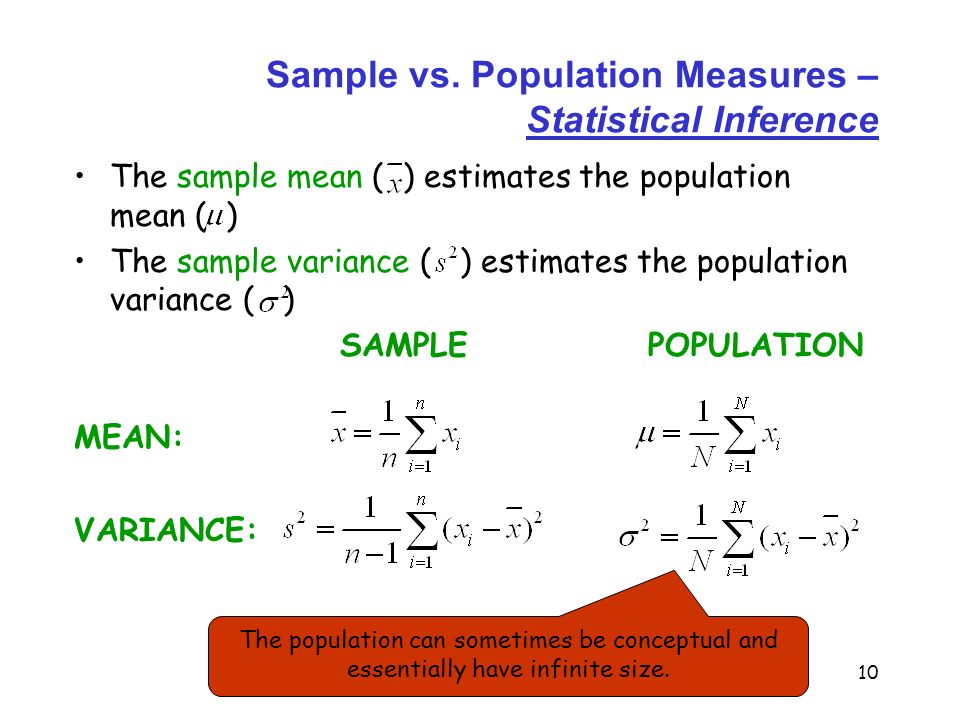 Sample vs. Population Measures – Statistical Inference

• The sample mean ($\bar{x}$) estimates the population mean ($\mu$)
• The sample variance ($s^2$) estimates the population variance ($\sigma^2$)

| | SAMPLE | POPULATION |
|---|---|---|
| MEAN: | $\bar{x} = \frac{1}{n}\sum_{i=1}^{n} x_i$ | $\mu = \frac{1}{N}\sum_{i=1}^{N} x_i$ |
| VARIANCE: | $s^2 = \frac{1}{n-1}\sum_{i=1}^{n}(x_i - \bar{x})^2$ | $\sigma^2 = \frac{1}{N}\sum_{i=1}^{N}(x_i - \bar{x})^2$ |

The population can sometimes be conceptual and essentially have infinite size.

10